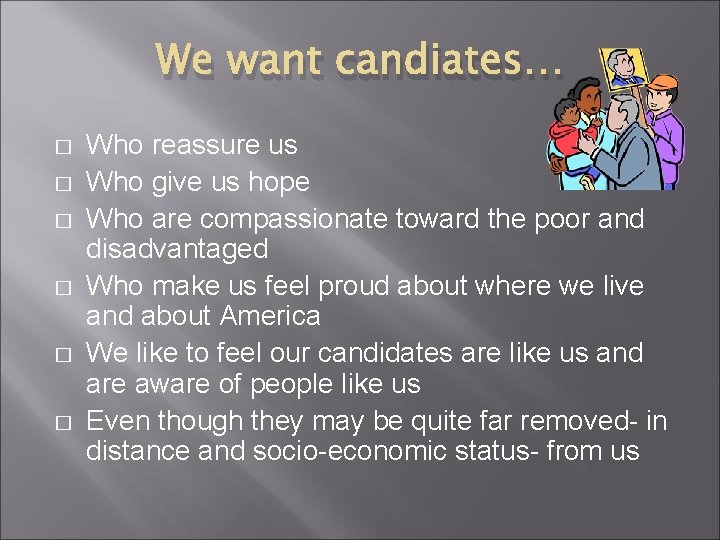 We want candiates…

□ Who reassure us
□ Who give us hope
□ Who are compassionate toward the poor and disadvantaged
□ Who make us feel proud about where we live and about America
□ We like to feel our candidates are like us and are aware of people like us
□ Even though they may be quite far removed- in distance and socio-economic status- from us